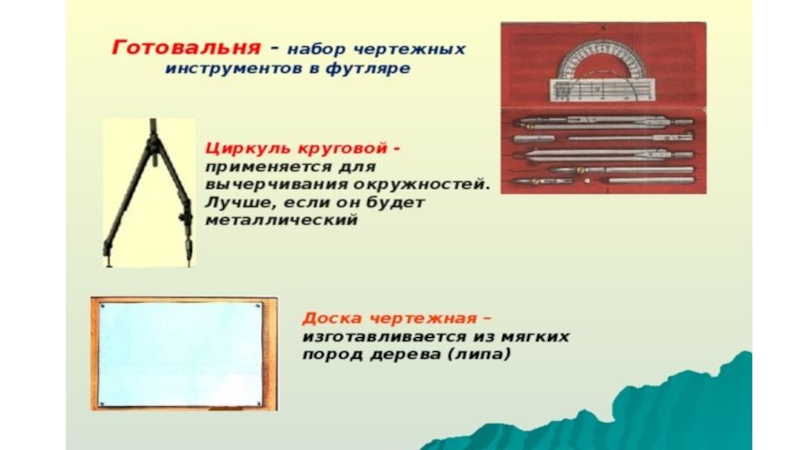 Готовальня – набор чертежных инструментов в футляре

Циркуль круговой - применяется для вычерчивания окружностей. Лучше, если он будет металлический

Доска чертежная – изготавливается из мягких пород дерева (липа)